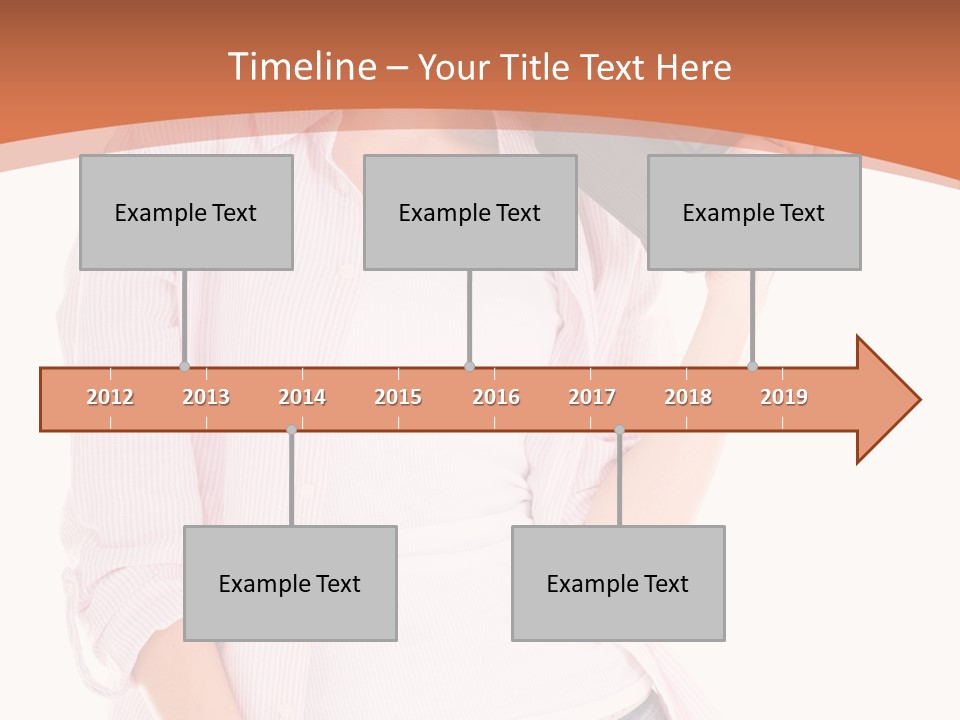 Timeline – Your Title Text Here

Example Text

Example Text

Example Text

2012 2013 2014 2015 2016 2017 2018 2019

Example Text

Example Text